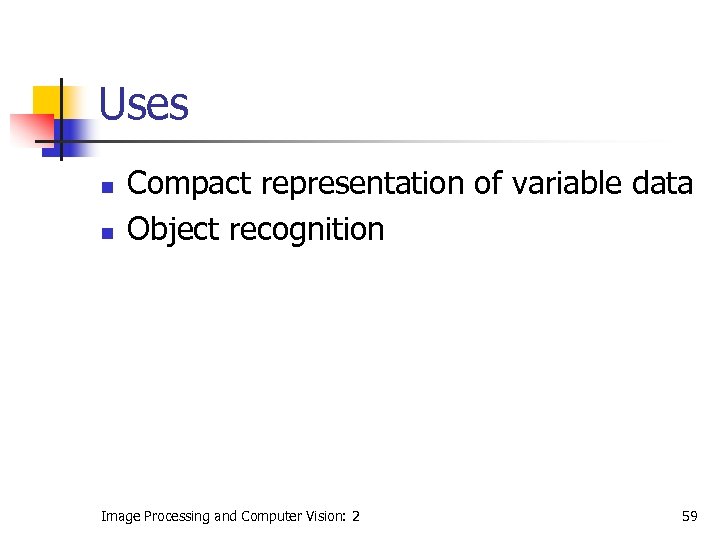 Uses

- Compact representation of variable data
- Object recognition

Image Processing and Computer Vision: 2

59